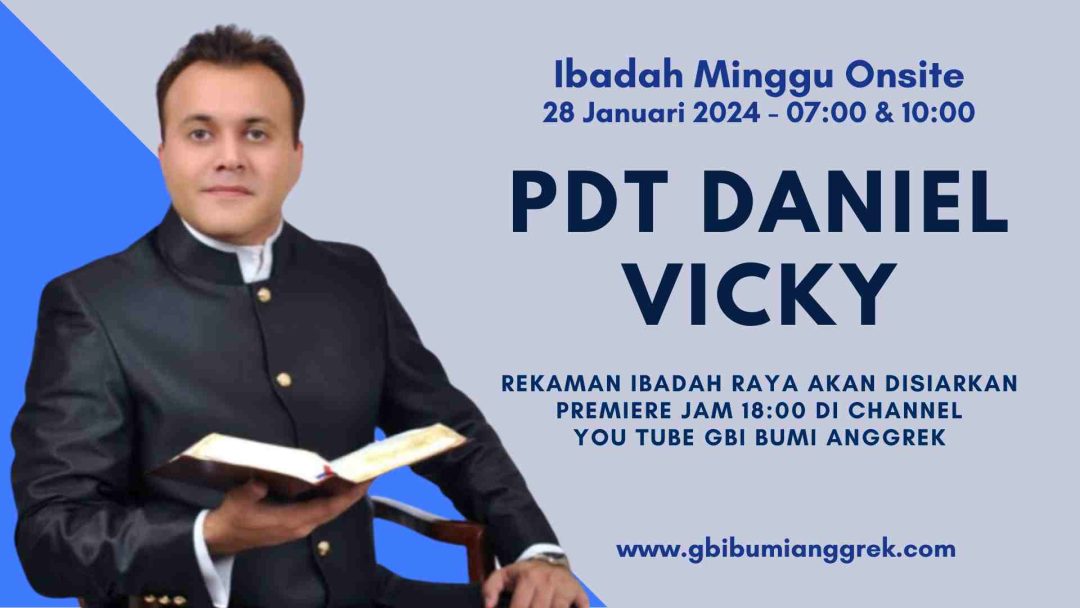 Ibadah Minggu Onsite
28 Januari 2024 - 07:00 & 10:00

PDT DANIEL VICKY

REKAMAN IBADAH RAYA AKAN DISIARKAN PREMIERE JAM 18:00 DI CHANNEL YOU TUBE GBI BUMI ANGGREK

www.gbibumianggrek.com